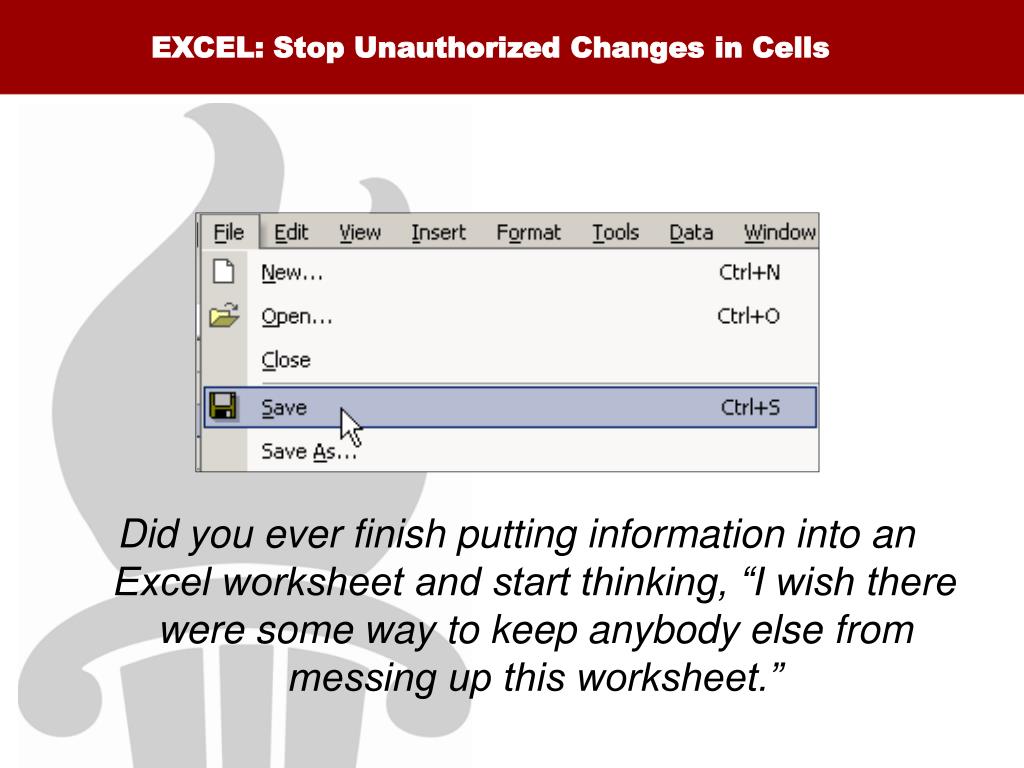 EXCEL: Stop Unauthorized Changes in Cells

File Edit View Insert Format Tools Data Window

New... Ctrl+N

Open... Ctrl+O

Close

Save Ctrl+S

Save As...

Did you ever finish putting information into an Excel worksheet and start thinking, “I wish there were some way to keep anybody else from messing up this worksheet.”